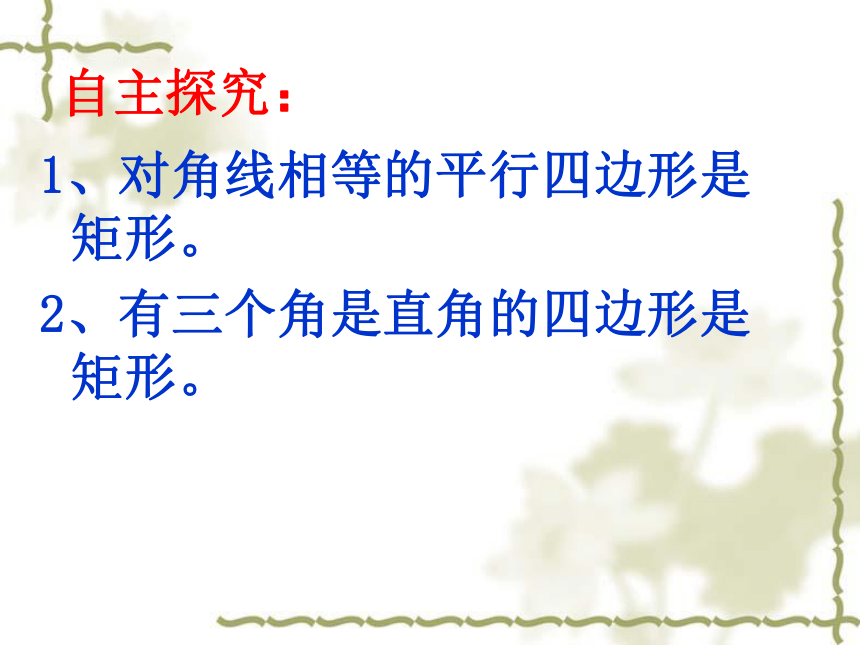 自主探究：

1、对角线相等的平行四边形是矩形。

2、有三个角是直角的四边形是矩形。